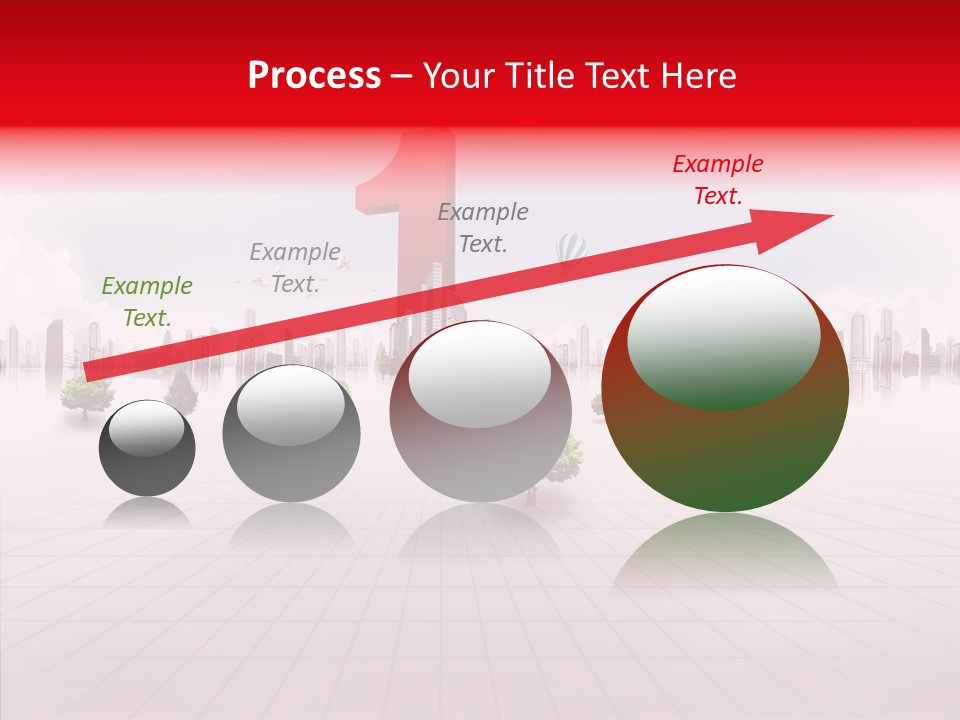 Process – Your Title Text Here

Example Text.

Example Text.

Example Text.

Example Text.